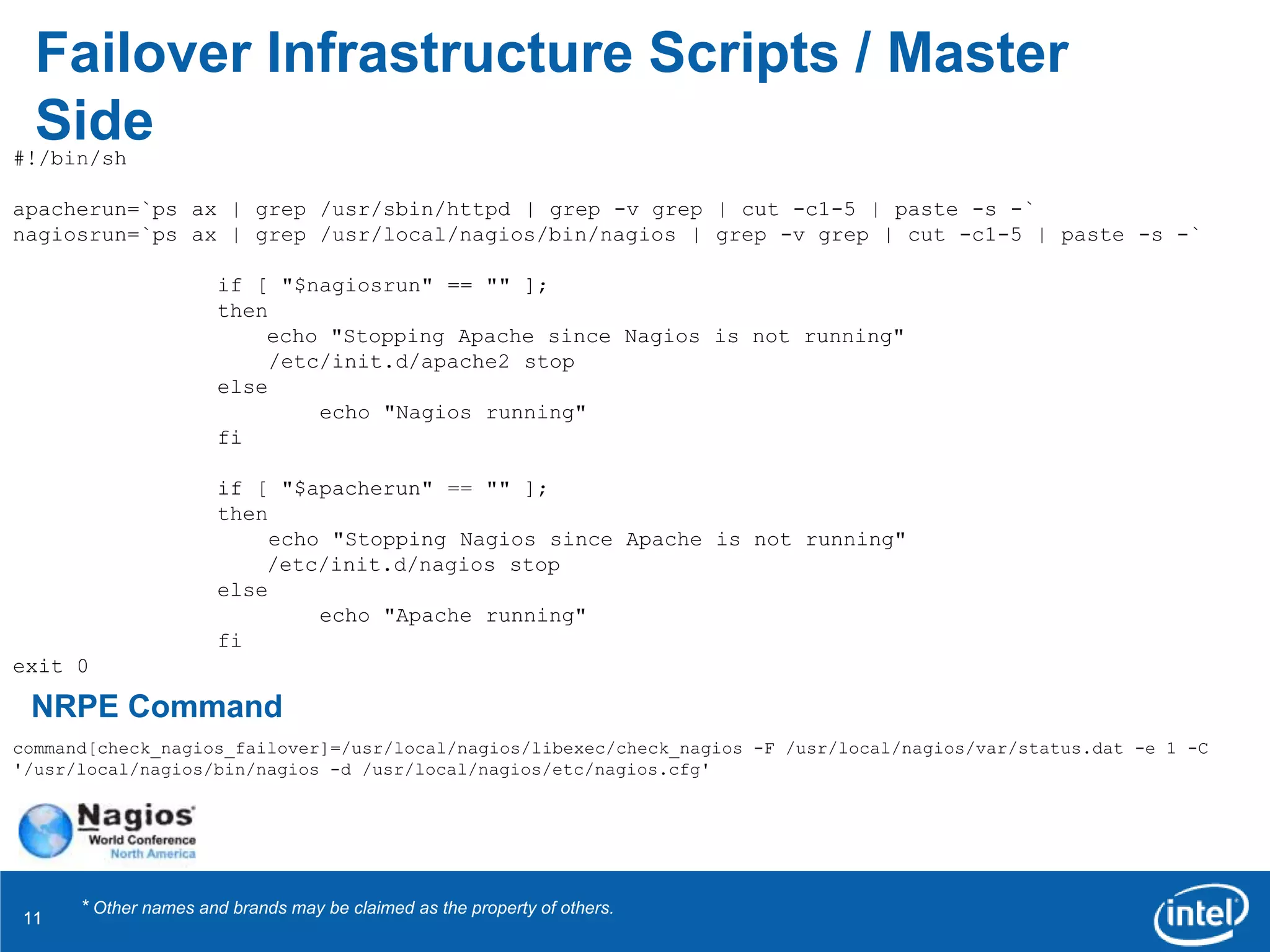 Failover Infrastructure Scripts / Master Side

#!/bin/sh

apacherun=`ps ax | grep /usr/sbin/httpd | grep -v grep | cut -c1-5 | paste -s -`
nagiosrun=`ps ax | grep /usr/local/nagios/bin/nagios | grep -v grep | cut -c1-5 | paste -s -`

if [ "$nagiosrun" == "" ];
then
echo "Stopping Apache since Nagios is not running"
/etc/init.d/apache2 stop
else
echo "Nagios running"
fi

if [ "$apacherun" == "" ];
then
echo "Stopping Nagios since Apache is not running"
/etc/init.d/nagios stop
else
echo "Apache running"
fi
exit 0

NRPE Command

command[check_nagios_failover]=/usr/local/nagios/libexec/check_nagios -F /usr/local/nagios/var/status.dat -e 1 -C '/usr/local/nagios/bin/nagios -d /usr/local/nagios/etc/nagios.cfg'

Nagios
World Conference
North America

11

* Other names and brands may be claimed as the property of others.

intel